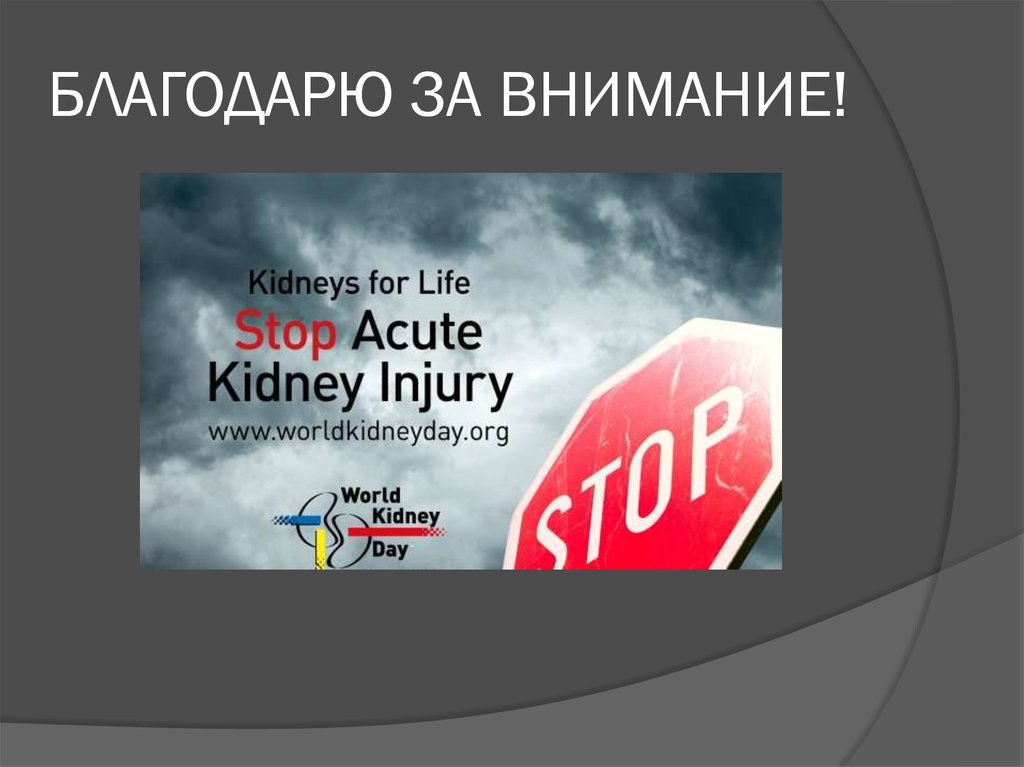 БЛАГОДАРЮ ЗА ВНИМАНИЕ!

Kidneys for Life
Stop Acute
Kidney Injury
www.worldkidneyday.org

World
Kidney
Day

STOP